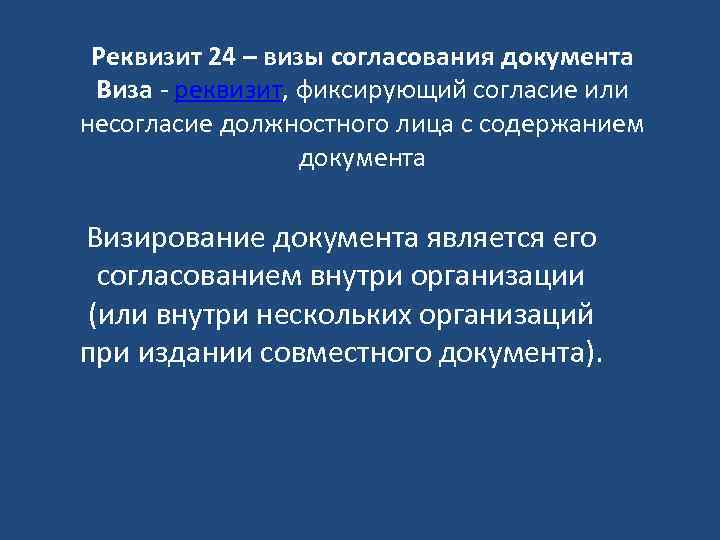 Реквизит 24 – визы согласования документа
Виза - реквизит, фиксирующий согласие или несогласие должностного лица с содержанием документа

Визирование документа является его согласованием внутри организации (или внутри нескольких организаций при издании совместного документа).